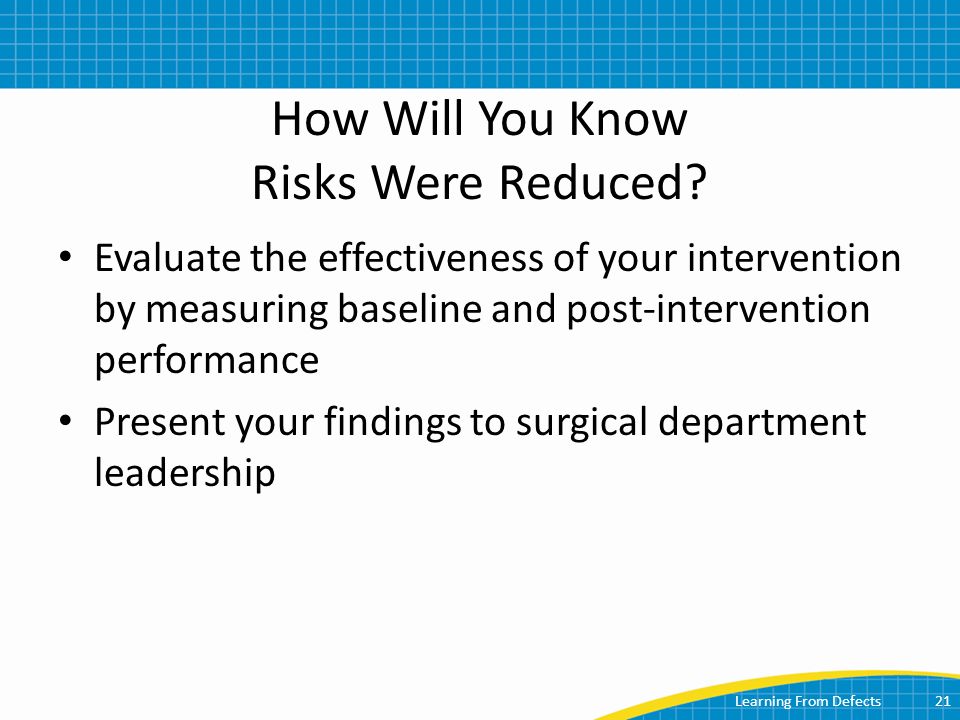 How Will You Know
Risks Were Reduced?

• Evaluate the effectiveness of your intervention by measuring baseline and post-intervention performance

• Present your findings to surgical department leadership

Learning From Defects 21